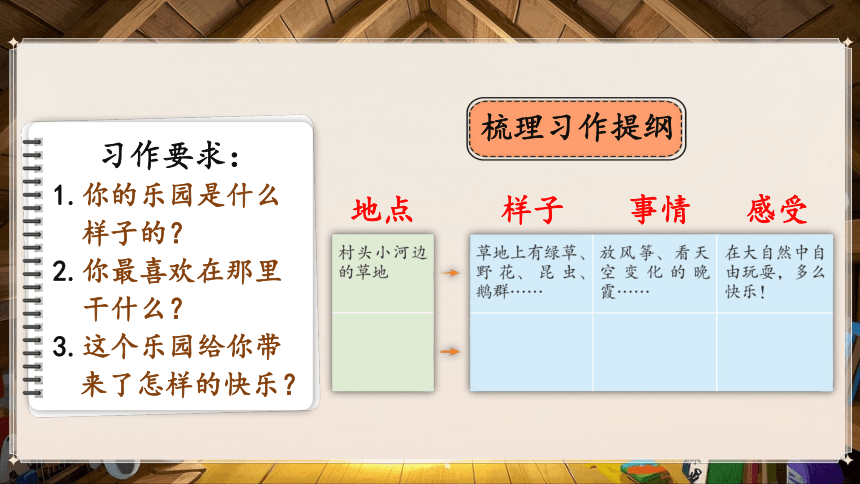 习作要求：
1. 你的乐园是什么样子的？
2. 你最喜欢在那里干什么？
3. 这个乐园给你带来了怎样的快乐？

梳理习作提纲

| 地点 | 样子 | 事情 | 感受 |
|---|---|---|---|
| 村头小河边的草地 | 草地上有绿草、野花、昆虫、鹅群…… | 放风筝、看天空变化的晚霞…… | 在大自然中自由玩耍，多么快乐！ |
| | | | |